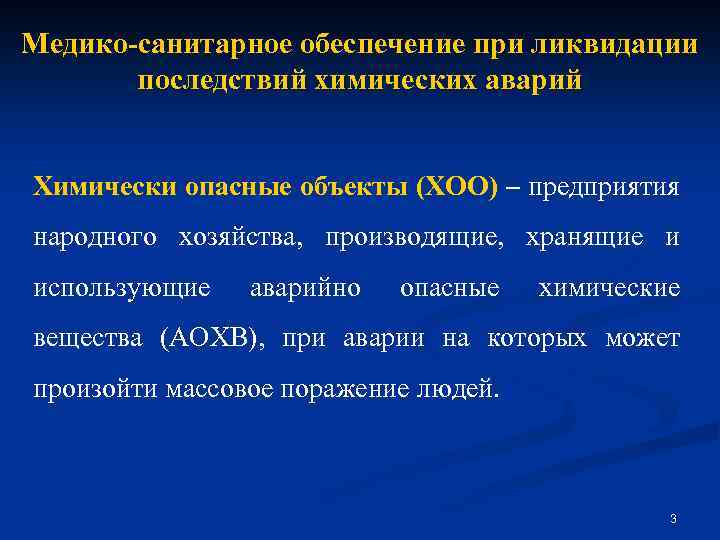 Медико-санитарное обеспечение при ликвидации последствий химических аварий

Химически опасные объекты (ХОО) – предприятия народного хозяйства, производящие, хранящие и использующие аварийно опасные химические вещества (АОХВ), при аварии на которых может произойти массовое поражение людей.

3